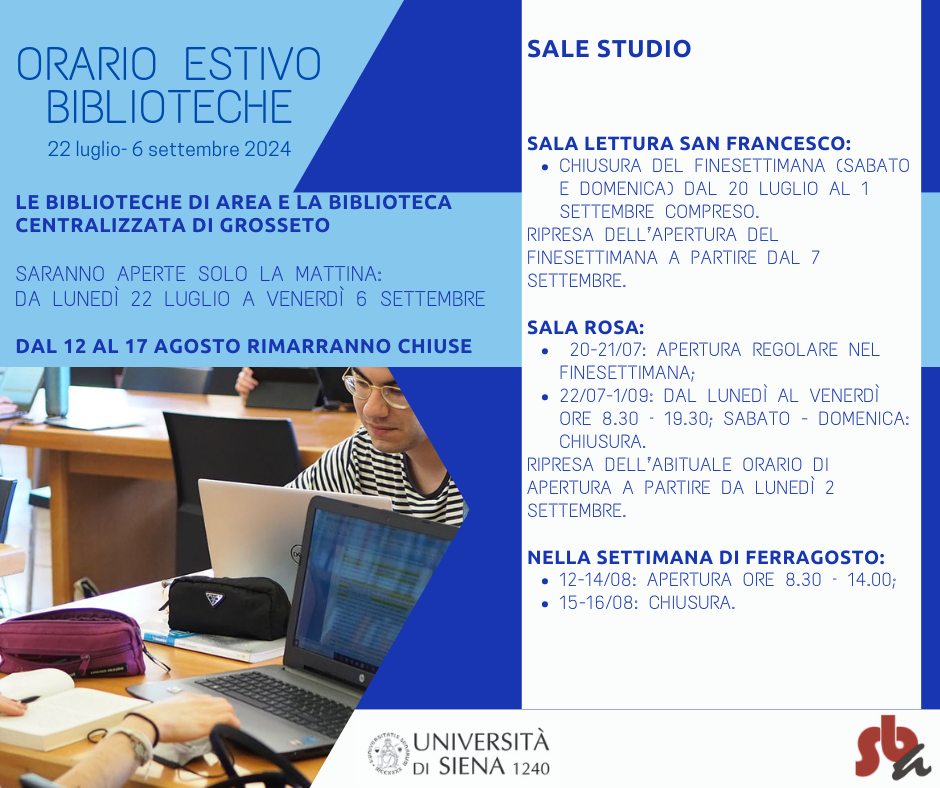 ORARIO ESTIVO BIBLIOTECHE

22 luglio- 6 settembre 2024

LE BIBLIOTECHE DI AREA E LA BIBLIOTECA CENTRALIZZATA DI GROSSETO

SARANNO APERTE SOLO LA MATTINA:
DA LUNEDÌ 22 LUGLIO A VENERDÌ 6 SETTEMBRE

DAL 12 AL 17 AGOSTO RIMARRANNO CHIUSE

SALE STUDIO

SALA LETTURA SAN FRANCESCO:

- CHIUSURA DEL FINESETTIMANA (SABATO E DOMENICA) DAL 20 LUGLIO AL 1 SETTEMBRE COMPRESO.

RIPRESA DELL'APERTURA DEL FINESETTIMANA A PARTIRE DAL 7 SETTEMBRE.

SALA ROSA:

- 20-21/07: APERTURA REGOLARE NEL FINESETTIMANA;
- 22/07-1/09: DAL LUNEDÌ AL VENERDÌ ORE 8.30 - 19.30; SABATO - DOMENICA: CHIUSURA.

RIPRESA DELL'ABITUALE ORARIO DI APERTURA A PARTIRE DA LUNEDÌ 2 SETTEMBRE.

NELLA SETTIMANA DI FERRAGOSTO:

- 12-14/08: APERTURA ORE 8.30 - 14.00;
- 15-16/08: CHIUSURA.

UNIVERSITÀ DI SIENA 1240

sba